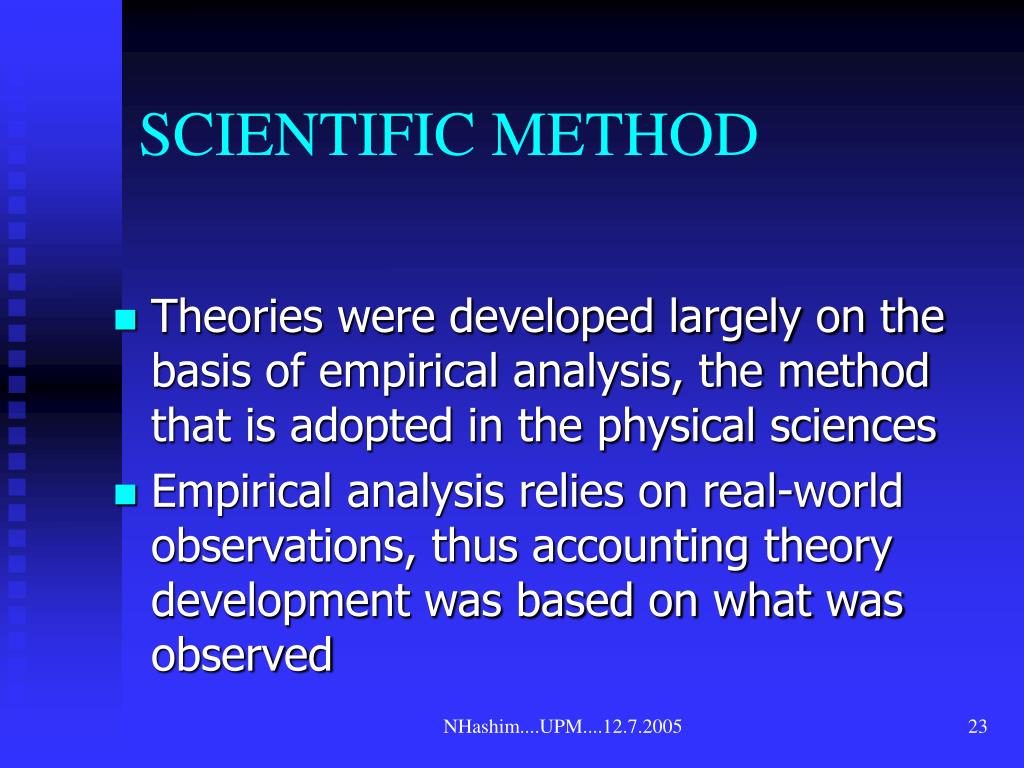 SCIENTIFIC METHOD

Theories were developed largely on the basis of empirical analysis, the method that is adopted in the physical sciences

Empirical analysis relies on real-world observations, thus accounting theory development was based on what was observed

NHashim....UPM....12.7.2005

23